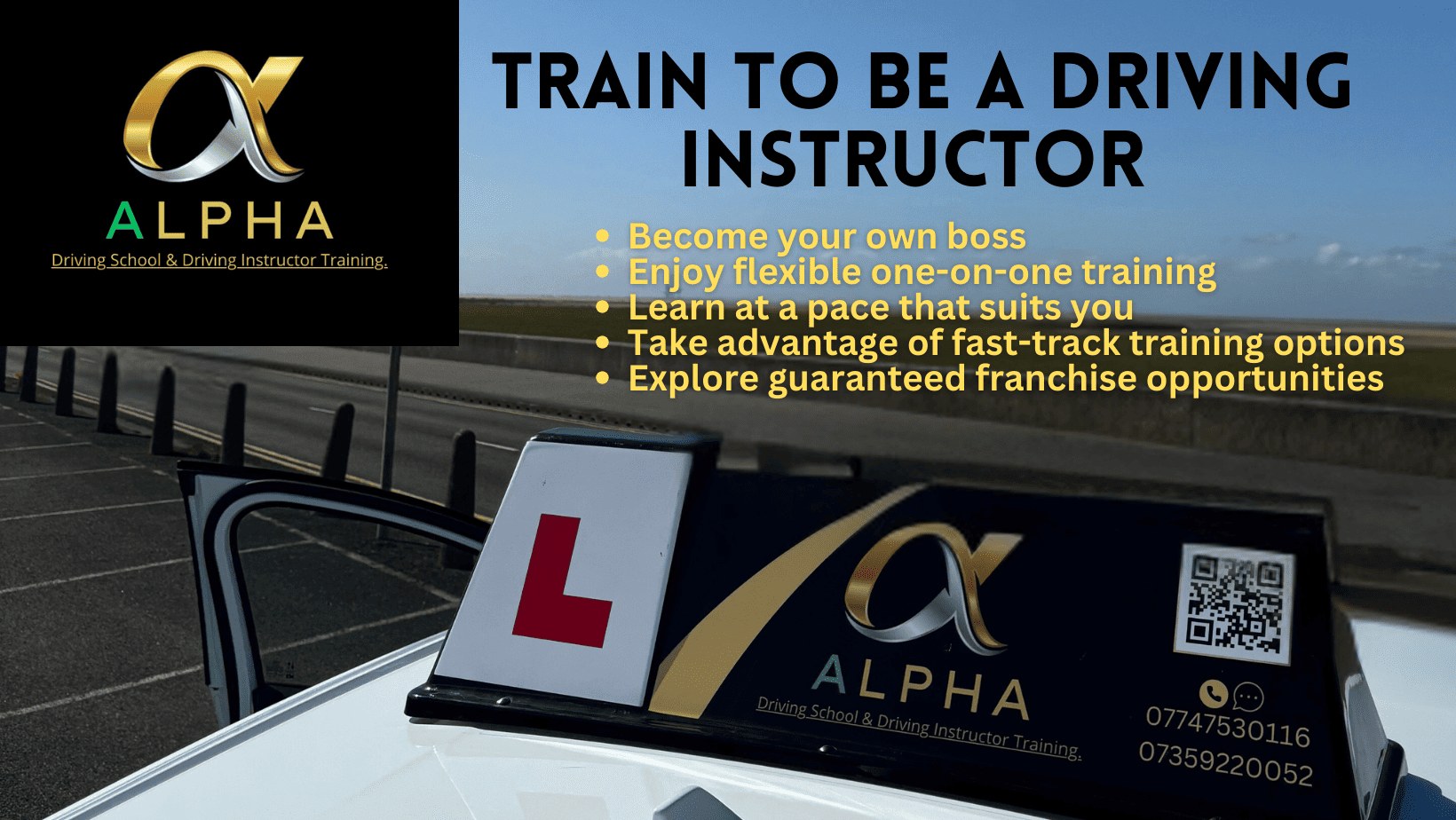 ALPHA
Driving School & Driving Instructor Training.

TRAIN TO BE A DRIVING INSTRUCTOR

• Become your own boss
• Enjoy flexible one-on-one training
• Learn at a pace that suits you
• Take advantage of fast-track training options
• Explore guaranteed franchise opportunities

L

ALPHA
Driving School & Driving Instructor Training.

07747530116
07359220052